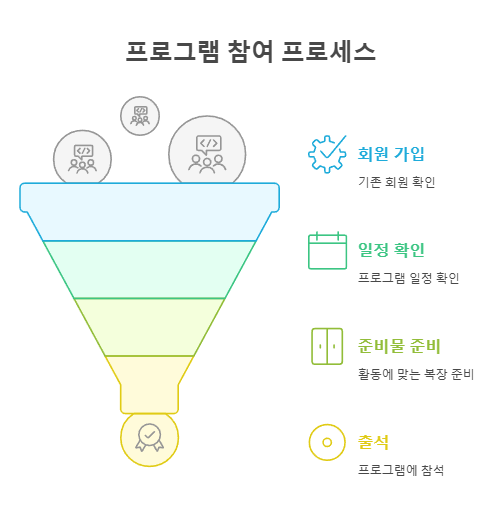 프로그램 참여 프로세스

회원 가입
기존 회원 확인

일정 확인
프로그램 일정 확인

준비물 준비
활동에 맞는 복장 준비

출석
프로그램에 참석